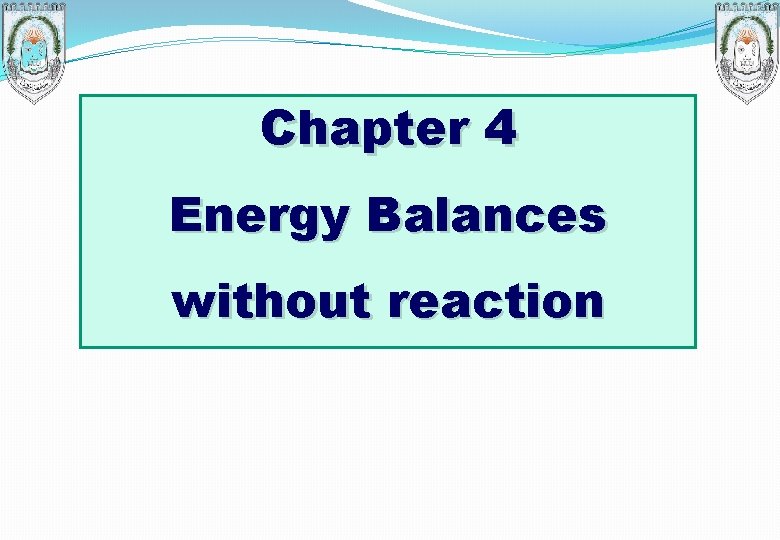 Chapter 4

Energy Balances without reaction